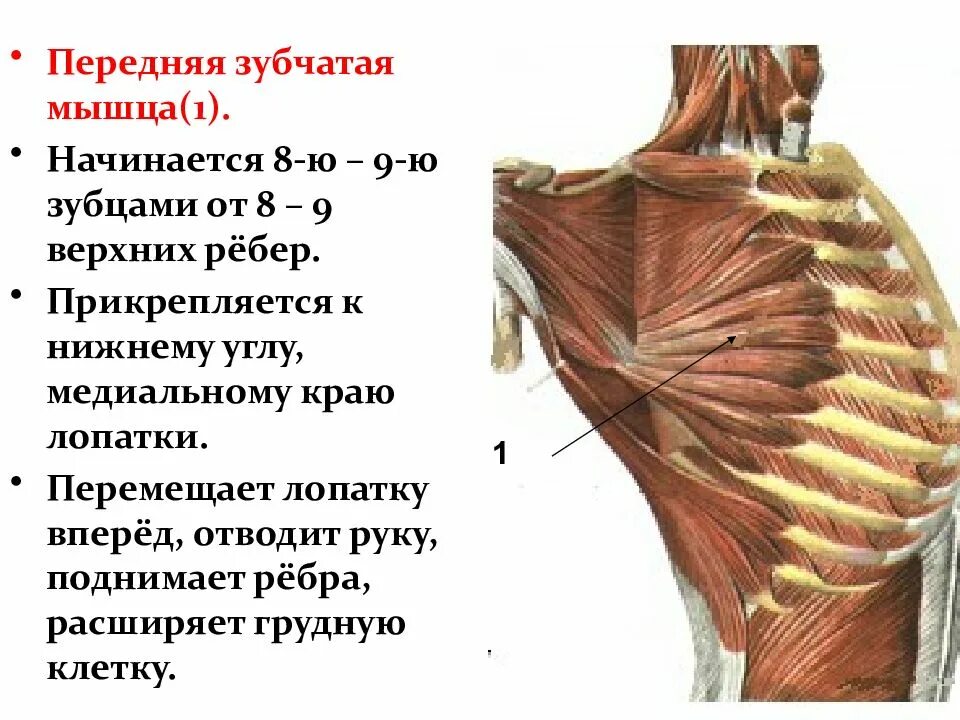 • Передняя зубчатая мышца(1).

• Начинается 8-ю – 9-ю зубцами от 8 – 9 верхних рёбер.

• Прикрепляется к нижнему углу, медиальному краю лопатки.

• Перемещает лопатку вперёд, отводит руку, поднимает рёбра, расширяет грудную клетку.

1